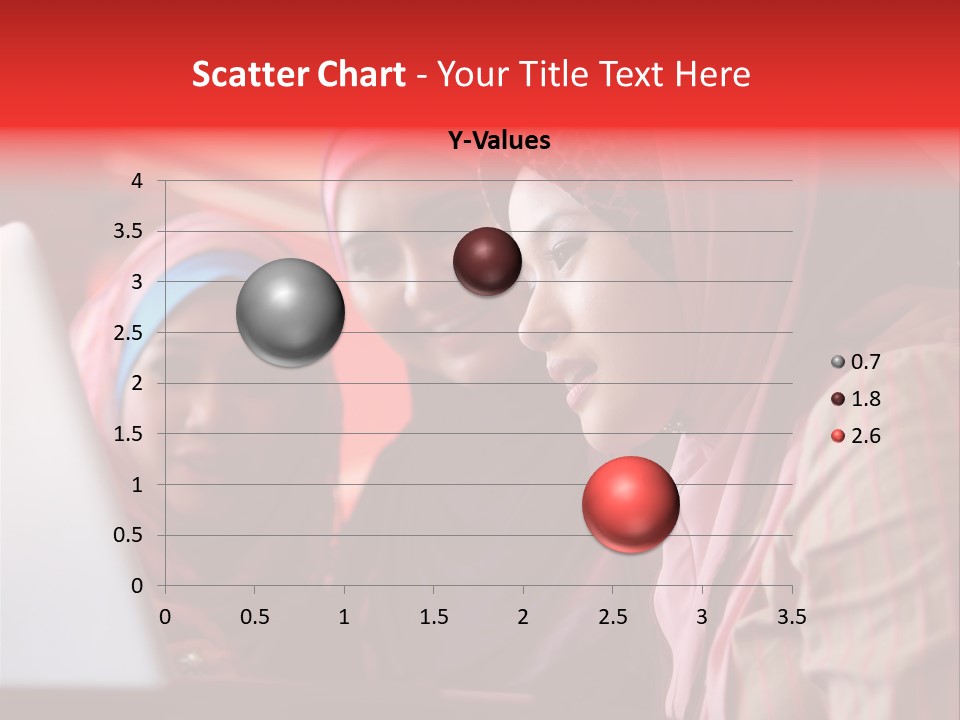 Scatter Chart - Your Title Text Here

Y-Values

4
3.5
3
2.5
2
1.5
1
0.5
0

0 0.5 1 1.5 2 2.5 3 3.5

0.7
1.8
2.6